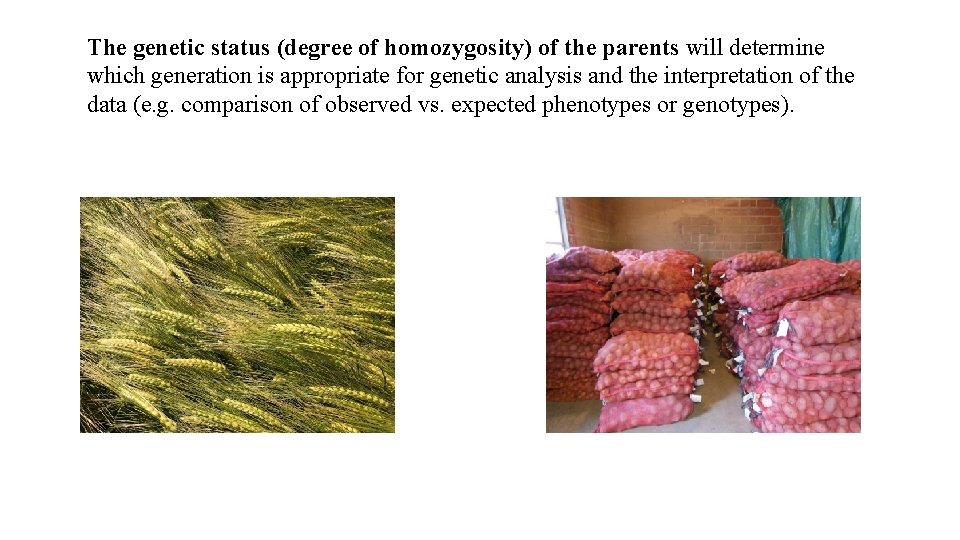 The genetic status (degree of homozygosity) of the parents will determine which generation is appropriate for genetic analysis and the interpretation of the data (e.g. comparison of observed vs. expected phenotypes or genotypes).